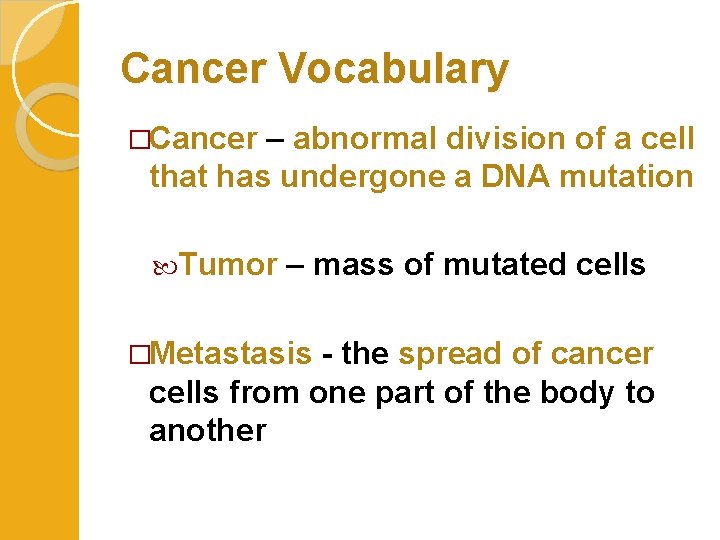 Cancer Vocabulary

□Cancer – abnormal division of a cell that has undergone a DNA mutation

∞Tumor – mass of mutated cells

□Metastasis - the spread of cancer cells from one part of the body to another